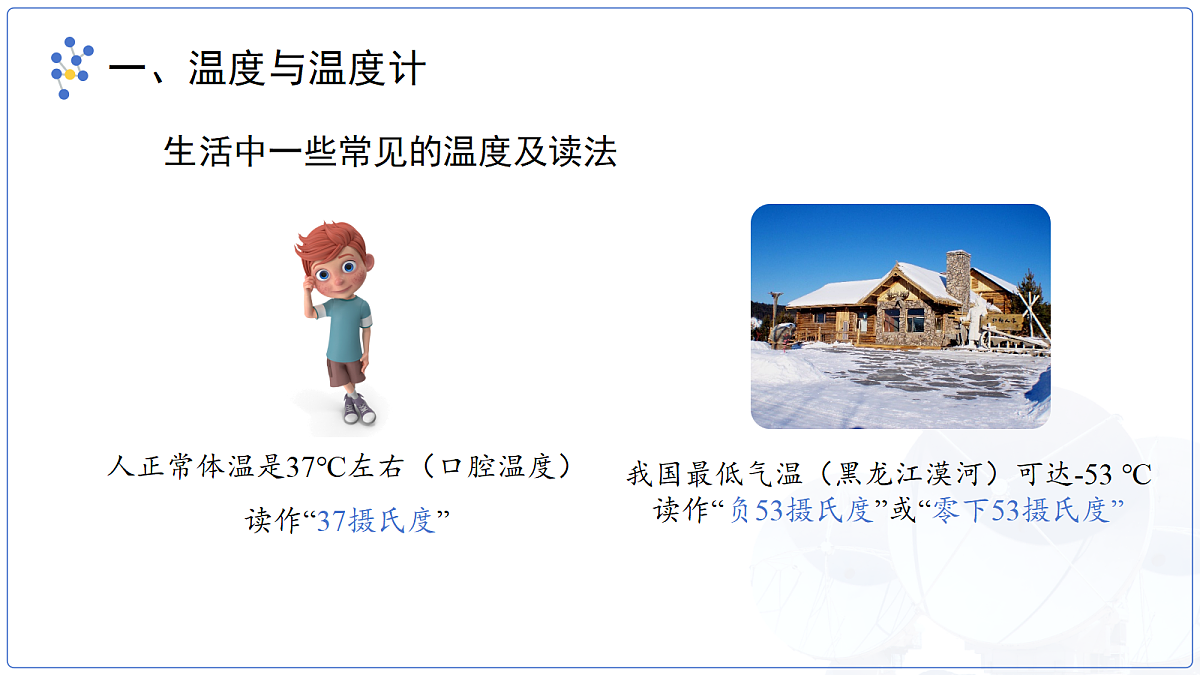 一、温度与温度计

生活中一些常见的温度及读法

人正常体温是37℃左右（口腔温度）
读作“37摄氏度”

我国最低气温（黑龙江漠河）可达-53 ℃
读作“负53摄氏度”或“零下53摄氏度”